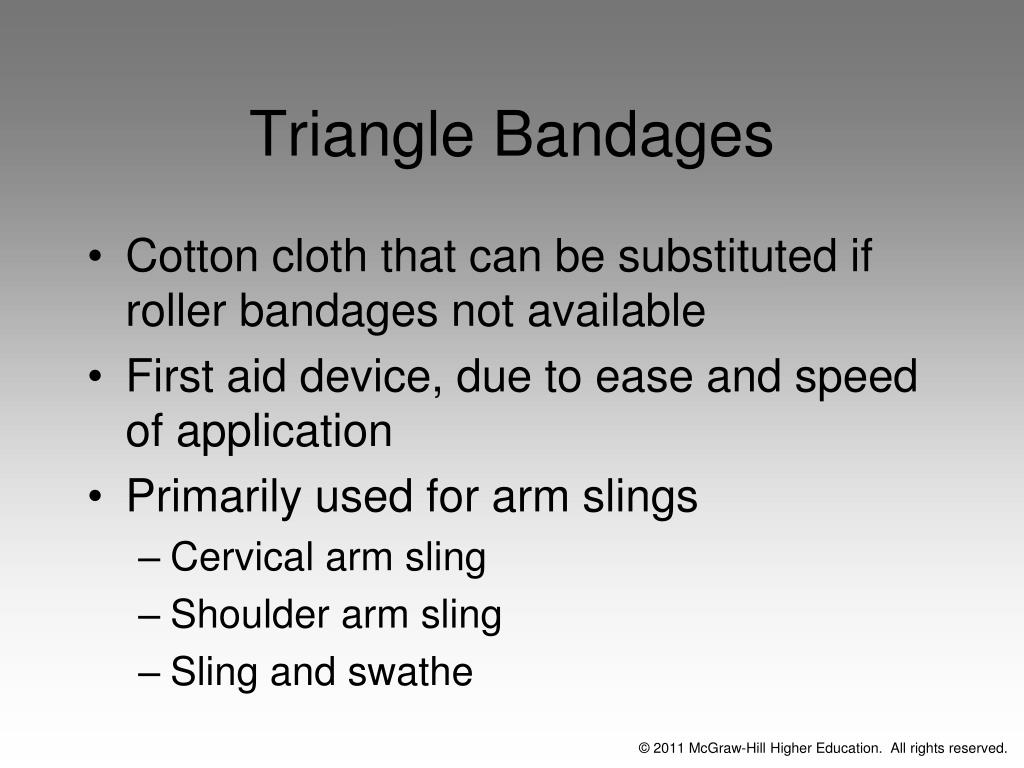 Triangle Bandages

• Cotton cloth that can be substituted if roller bandages not available
• First aid device, due to ease and speed of application
• Primarily used for arm slings
– Cervical arm sling
– Shoulder arm sling
– Sling and swathe

© 2011 McGraw-Hill Higher Education. All rights reserved.